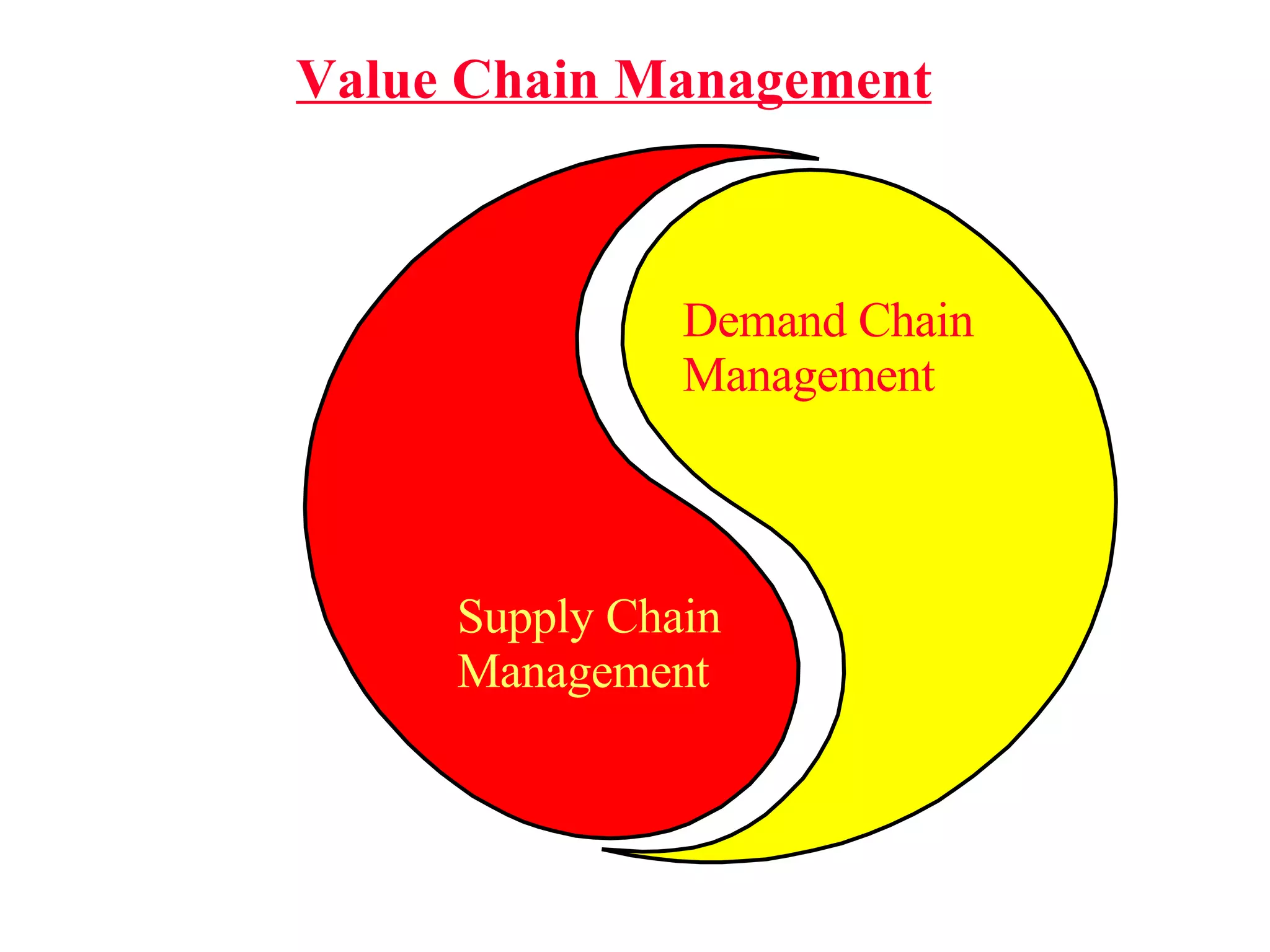 Value Chain Management

Demand Chain Management

Supply Chain Management